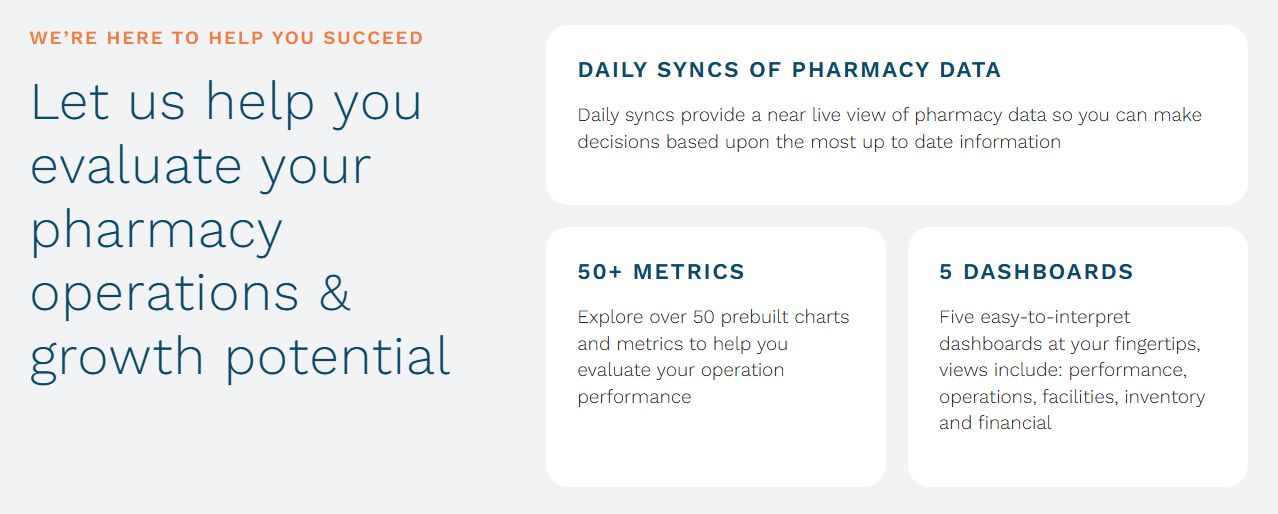 WE'RE HERE TO HELP YOU SUCCEED

Let us help you evaluate your pharmacy operations & growth potential

DAILY SYNCS OF PHARMACY DATA

Daily syncs provide a near live view of pharmacy data so you can make decisions based upon the most up to date information

50+ METRICS

Explore over 50 prebuilt charts and metrics to help you evaluate your operation performance

5 DASHBOARDS

Five easy-to-interpret dashboards at your fingertips, views include: performance, operations, facilities, inventory and financial